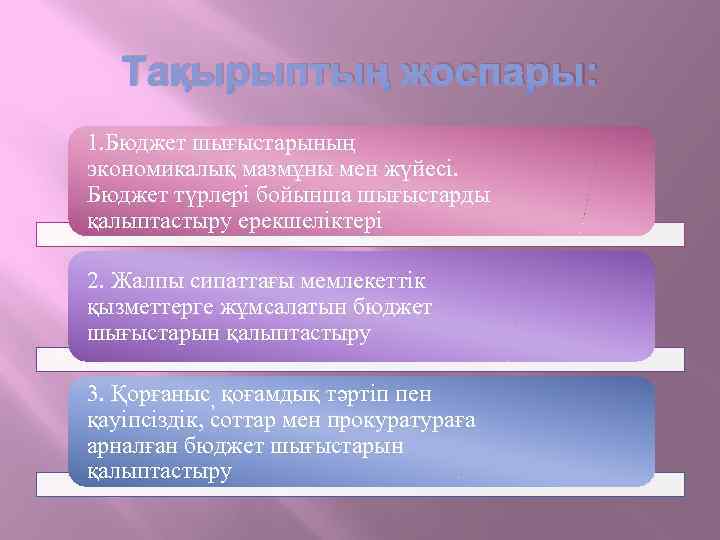 Тақырыптың жоспары:

1.Бюджет шығыстарының экономикалық мазмұны мен жүйесі. Бюджет түрлері бойынша шығыстарды қалыптастыру ерекшеліктері

2. Жалпы сипаттағы мемлекеттік қызметтерге жұмсалатын бюджет шығыстарын қалыптастыру

3. Қорғаныс, қоғамдық тәртіп пен қауіпсіздік, соттар мен прокуратураға арналған бюджет шығыстарын қалыптастыру